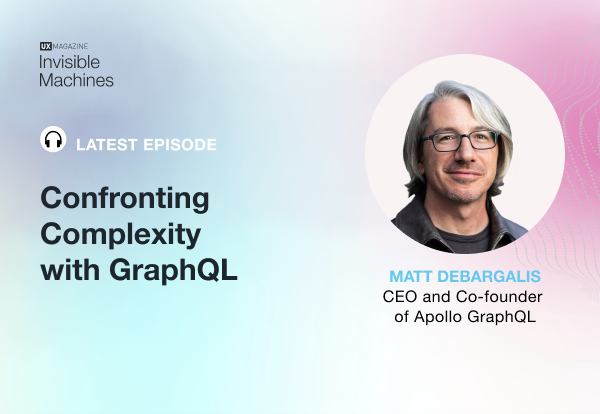 UX MAGAZINE
Invisible Machines

LATEST EPISODE

Confronting Complexity with GraphQL

MATT DEBARGALIS
CEO and Co-founder of Apollo GraphQL